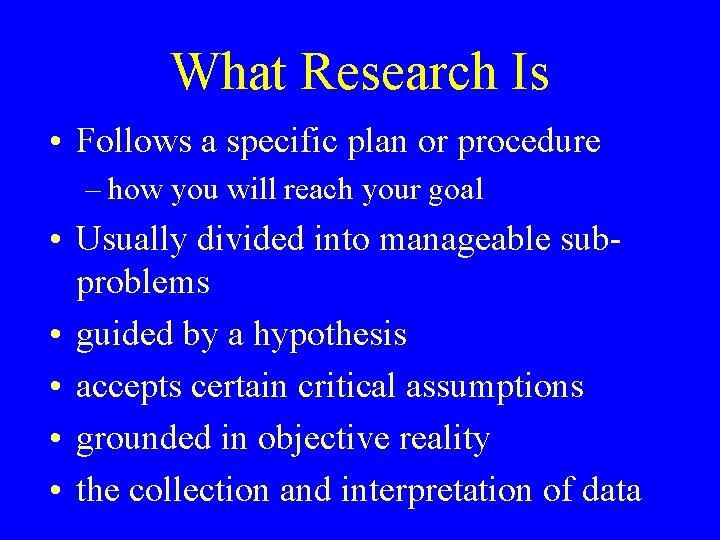 What Research Is

• Follows a specific plan or procedure
– how you will reach your goal

• Usually divided into manageable sub-problems

• guided by a hypothesis

• accepts certain critical assumptions

• grounded in objective reality

• the collection and interpretation of data